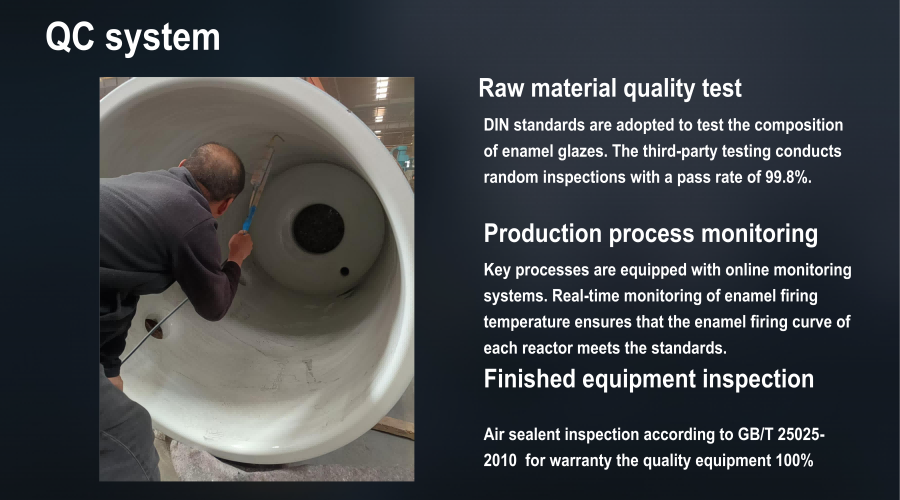 QC system

Raw material quality test

DIN standards are adopted to test the composition of enamel glazes. The third-party testing conducts random inspections with a pass rate of 99.8%.

Production process monitoring

Key processes are equipped with online monitoring systems. Real-time monitoring of enamel firing temperature ensures that the enamel firing curve of each reactor meets the standards.

Finished equipment inspection

Air sealent inspection according to GB/T 25025-2010 for warranty the quality equipment 100%